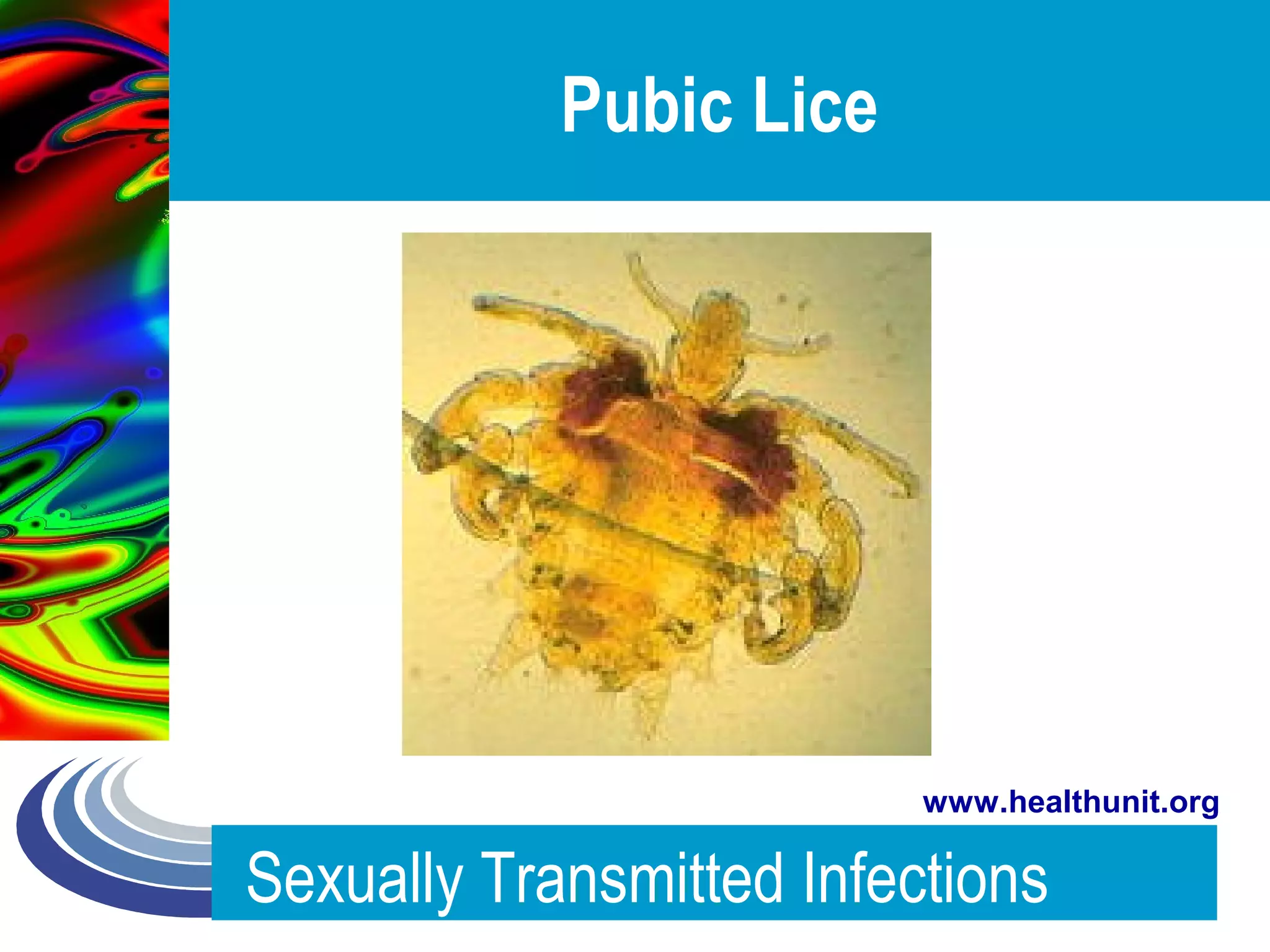 Pubic Lice

www.healthunit.org

Sexually Transmitted Infections